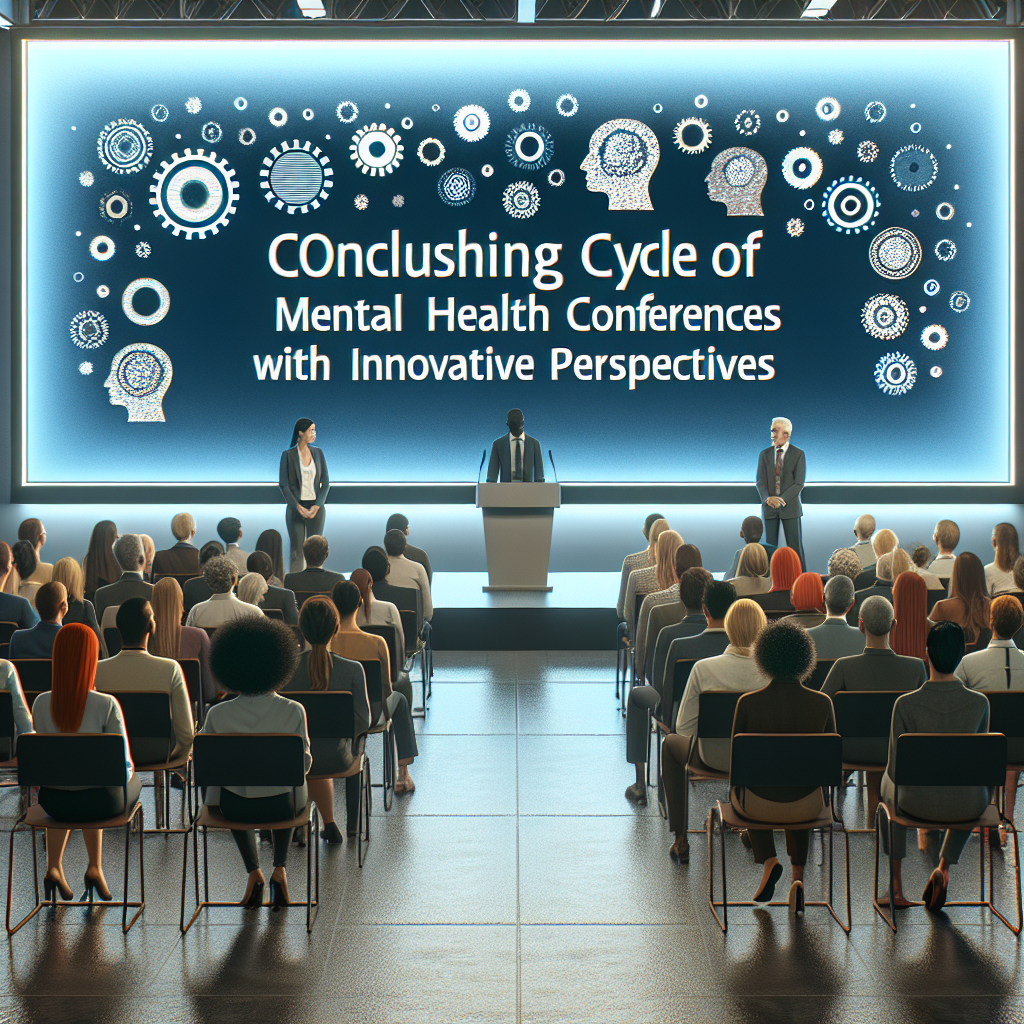 COnclushing Cycle of
Mental Health Conferences
with Innovative Perspectives